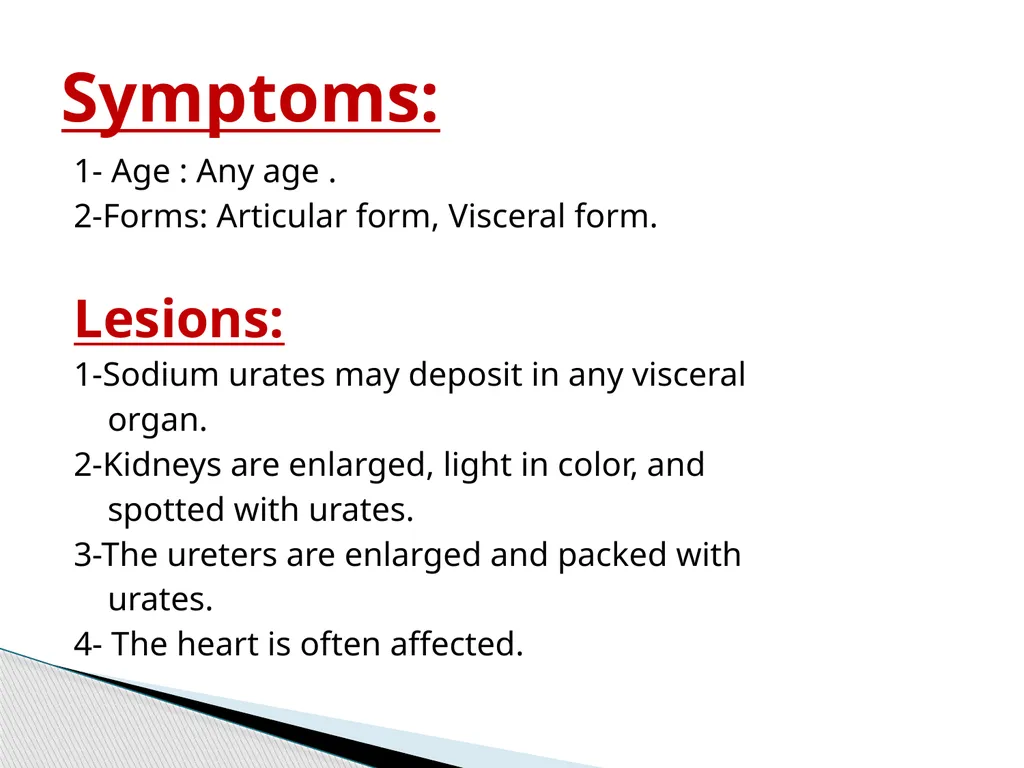 Symptoms:

1- Age : Any age .
2-Forms: Articular form, Visceral form.

Lesions:

1-Sodium urates may deposit in any visceral organ.
2-Kidneys are enlarged, light in color, and spotted with urates.
3-The ureters are enlarged and packed with urates.
4- The heart is often affected.